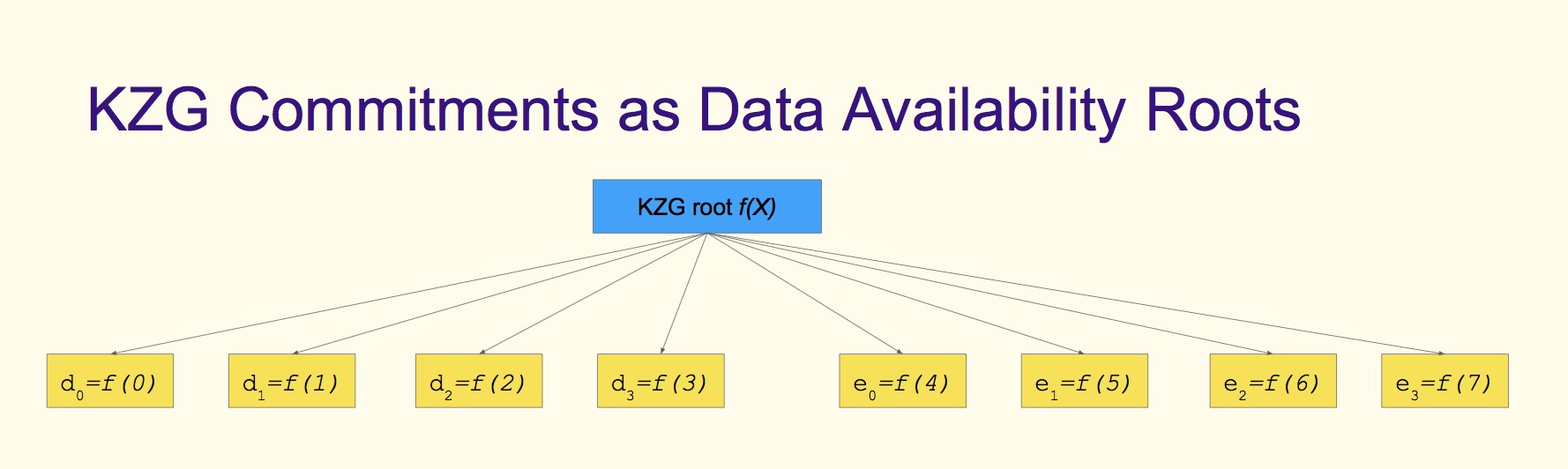 KZG Commitments as Data Availability Roots

KZG root $f(X)$

$d_0=f(0)$

$d_1=f(1)$

$d_2=f(2)$

$d_3=f(3)$

$e_0=f(4)$

$e_1=f(5)$

$e_2=f(6)$

$e_3=f(7)$